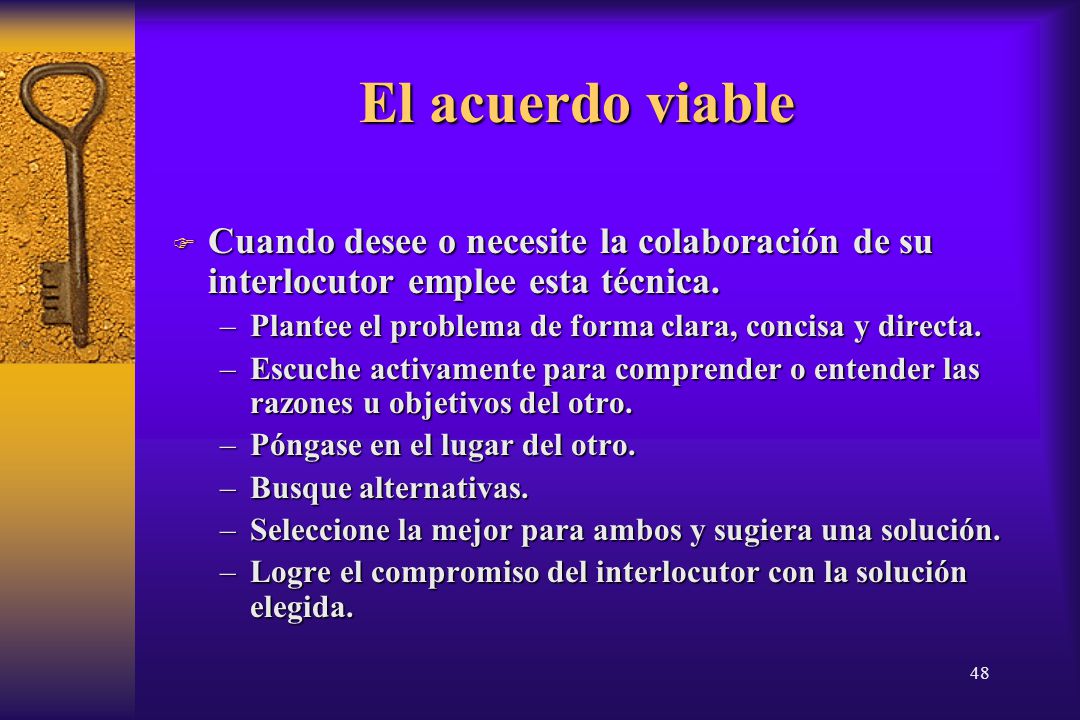 El acuerdo viable

Cuando desee o necesite la colaboración de su interlocutor emplee esta técnica.

– Plantee el problema de forma clara, concisa y directa.
– Escuche activamente para comprender o entender las razones u objetivos del otro.
– Póngase en el lugar del otro.
– Busque alternativas.
– Seleccione la mejor para ambos y sugiera una solución.
– Logre el compromiso del interlocutor con la solución elegida.

48